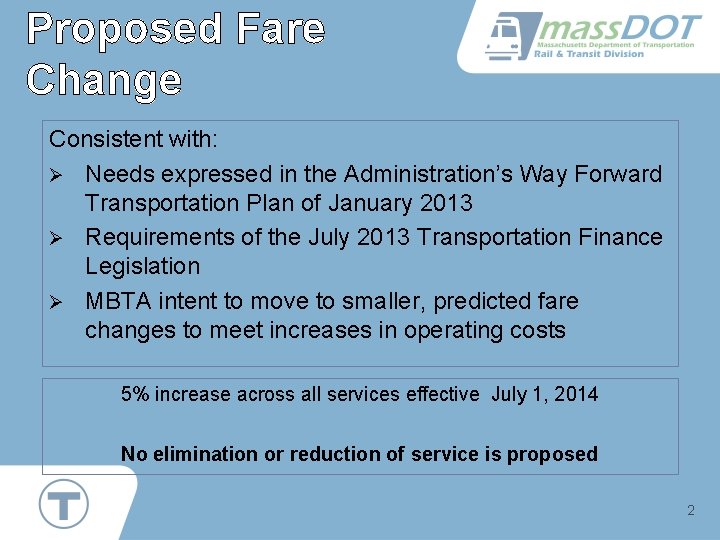 Proposed Fare Change

massDOT
Massachusetts Department of Transportation
Rail & Transit Division

Consistent with:

➢ Needs expressed in the Administration's Way Forward Transportation Plan of January 2013
➢ Requirements of the July 2013 Transportation Finance Legislation
➢ MBTA intent to move to smaller, predicted fare changes to meet increases in operating costs

5% increase across all services effective July 1, 2014

No elimination or reduction of service is proposed

T

2